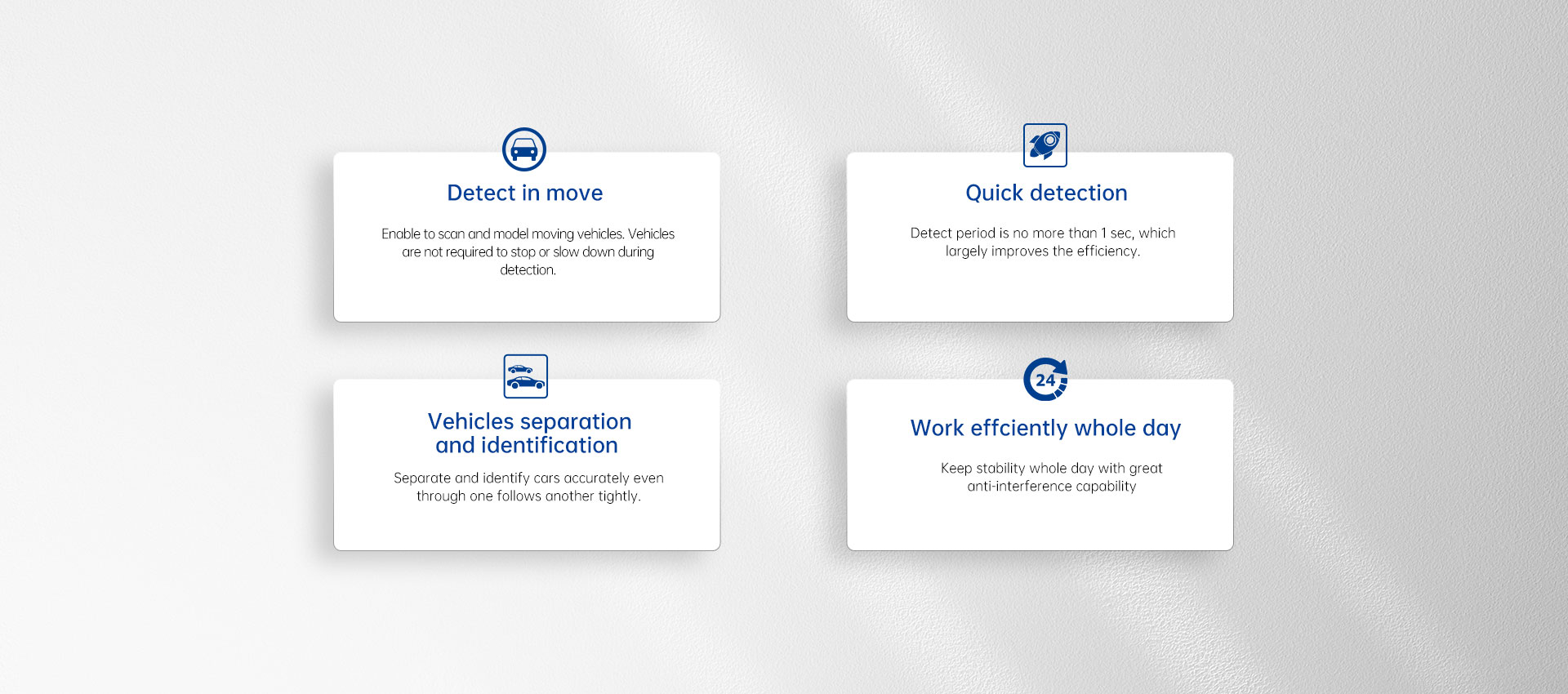 Detect in move

Enable to scan and model moving vehicles. Vehicles are not required to stop or slow down during detection.

Quick detection

Detect period is no more than 1 sec, which largely improves the efficiency.

Vehicles separation and identification

Separate and identify cars accurately even through one follows another tightly.

24

Work effciently whole day

Keep stability whole day with great anti-interference capability